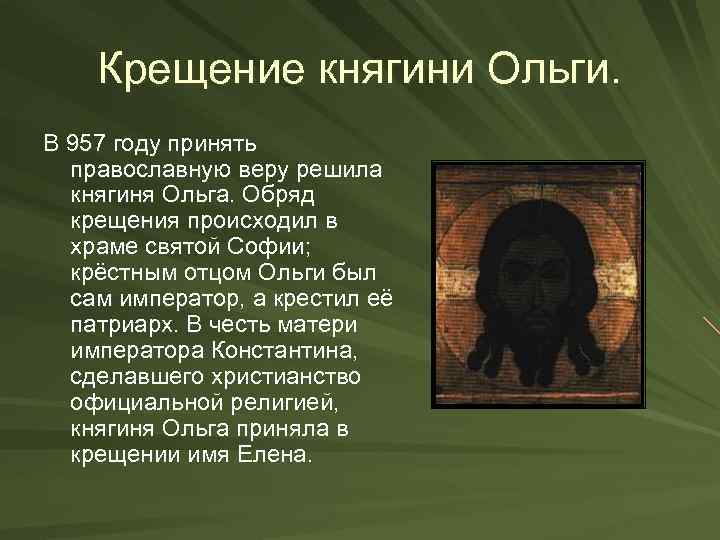 Крещение княгини Ольги.

В 957 году принять православную веру решила княгиня Ольга. Обряд крещения происходил в храме святой Софии; крёстным отцом Ольги был сам император, а крестил её патриарх. В честь матери императора Константина, сделавшего христианство официальной религией, княгиня Ольга приняла в крещении имя Елена.